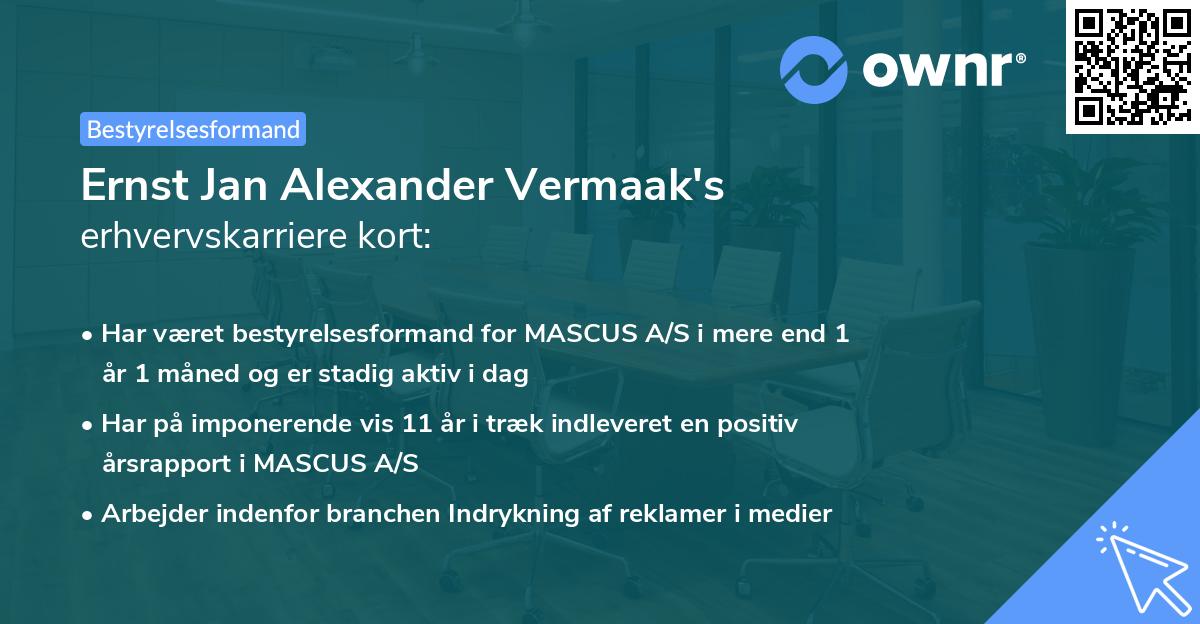 ownr®

Bestyrelsesformand

Ernst Jan Alexander Vermaak's
erhvervskarriere kort:

• Har været bestyrelsesformand for MASCUS A/S i mere end 1 år 1 måned og er stadig aktiv i dag

• Har på imponerende vis 11 år i træk indleveret en positiv årsrapport i MASCUS A/S

• Arbejder indenfor branchen Indrykning af reklamer i medier